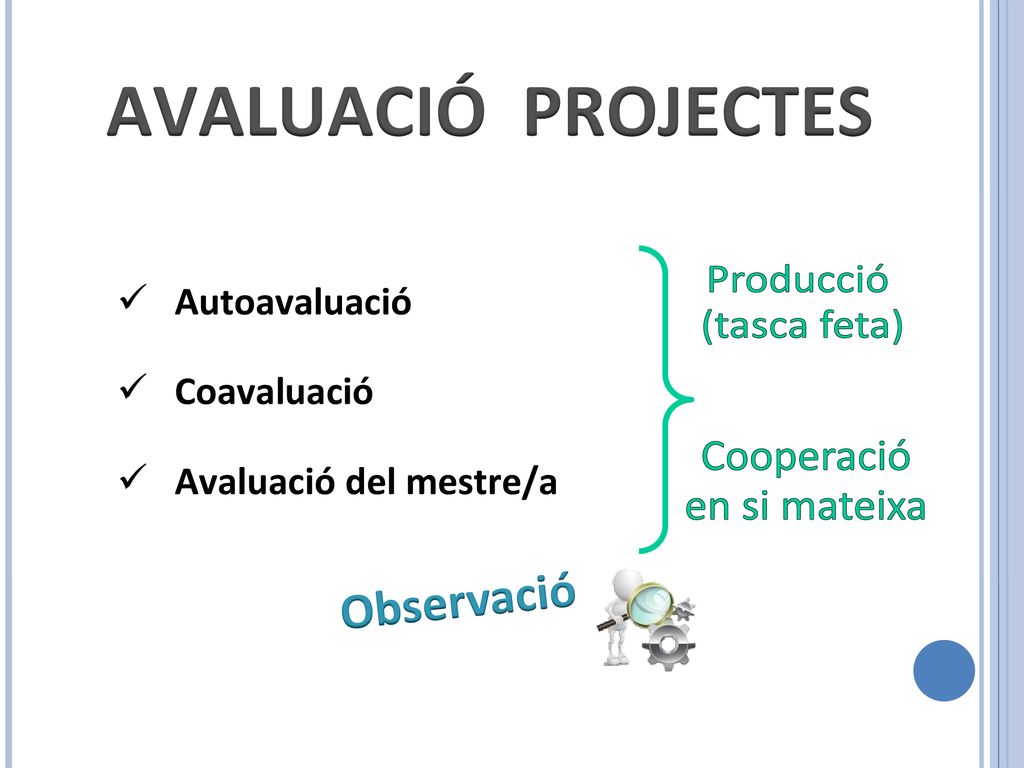 AVALUACIÓ PROJECTES

✓ Autoavaluació

✓ Coavaluació

✓ Avaluació del mestre/a

Producció
(tasca feta)

Cooperació
en si mateixa

Observació